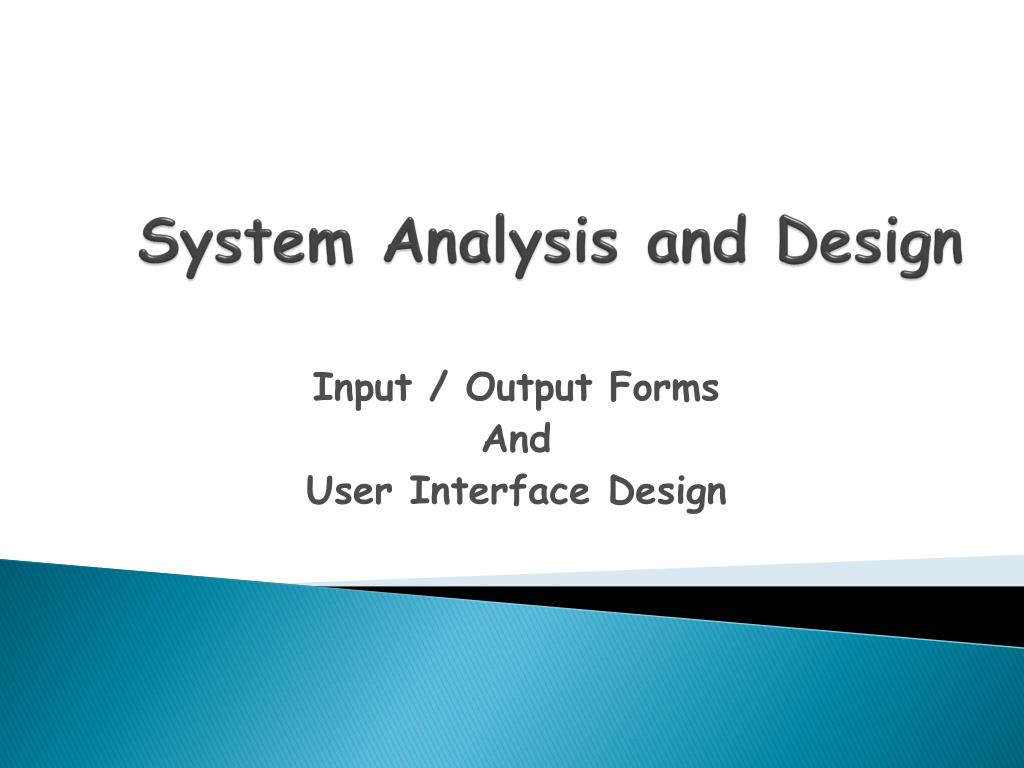 System Analysis and Design

Input / Output Forms
And
User Interface Design